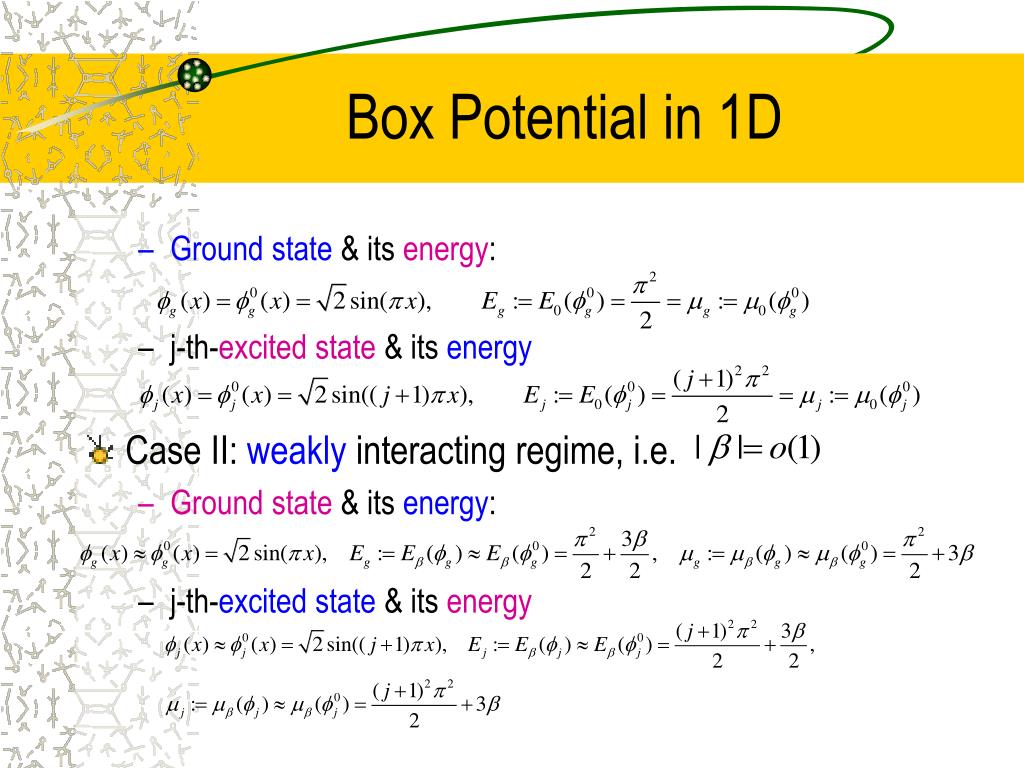 Box Potential in 1D

– Ground state & its energy:

$\phi_g(x) = \phi_g^0(x) = \sqrt{2}\sin(\pi x), \qquad E_g := E_0(\phi_g^0) = \frac{\pi^2}{2} = \mu_g := \mu_0(\phi_g^0)$

– j-th-excited state & its energy

$\phi_j(x) = \phi_j^0(x) = \sqrt{2}\sin((j+1)\pi x), \qquad E_j := E_0(\phi_j^0) = \frac{(j+1)^2\pi^2}{2} = \mu_j := \mu_0(\phi_j^0)$

Case II: weakly interacting regime, i.e. $|\beta| = o(1)$

– Ground state & its energy:

$\phi_g(x) \approx \phi_g^0(x) = \sqrt{2}\sin(\pi x), \quad E_g := E_\beta(\phi_g) \approx E_\beta(\phi_g^0) = \frac{\pi^2}{2} + \frac{3\beta}{2}, \quad \mu_g := \mu_\beta(\phi_g) \approx \mu_\beta(\phi_g^0) = \frac{\pi^2}{2} + 3\beta$

– j-th-excited state & its energy

$\phi_j(x) \approx \phi_j^0(x) = \sqrt{2}\sin((j+1)\pi x), \quad E_j := E_\beta(\phi_j) \approx E_\beta(\phi_j^0) = \frac{(j+1)^2\pi^2}{2} + \frac{3\beta}{2},$

$\mu_j := \mu_\beta(\phi_j) \approx \mu_\beta(\phi_j^0) = \frac{(j+1)^2\pi^2}{2} + 3\beta$